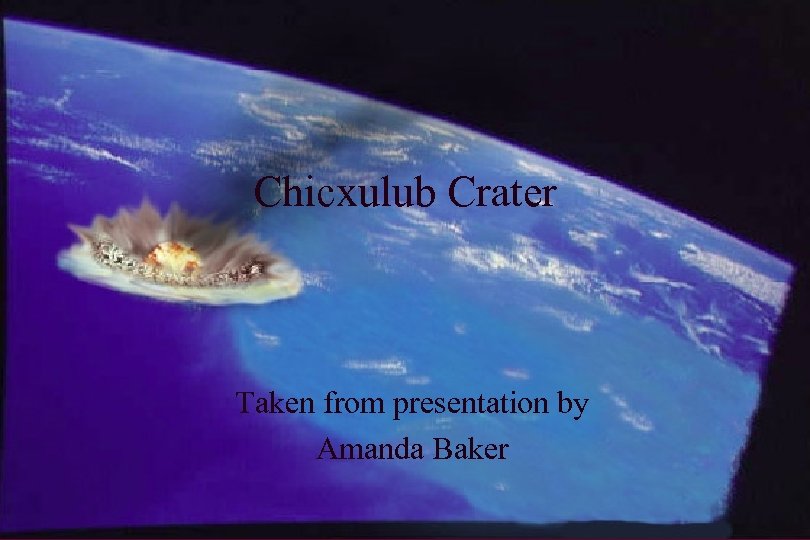 Chicxulub Crater

Taken from presentation by
Amanda Baker